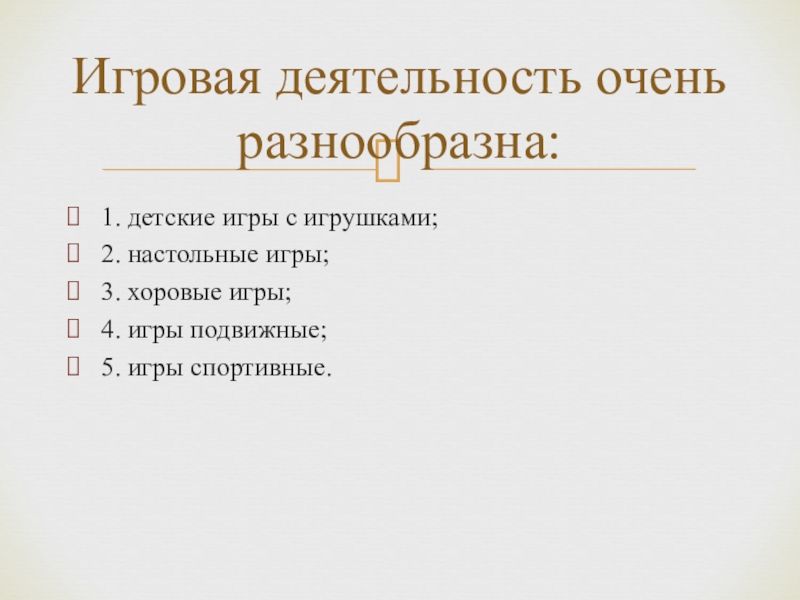 Игровая деятельность очень разнообразна:

1. детские игры с игрушками;
2. настольные игры;
3. хоровые игры;
4. игры подвижные;
5. игры спортивные.